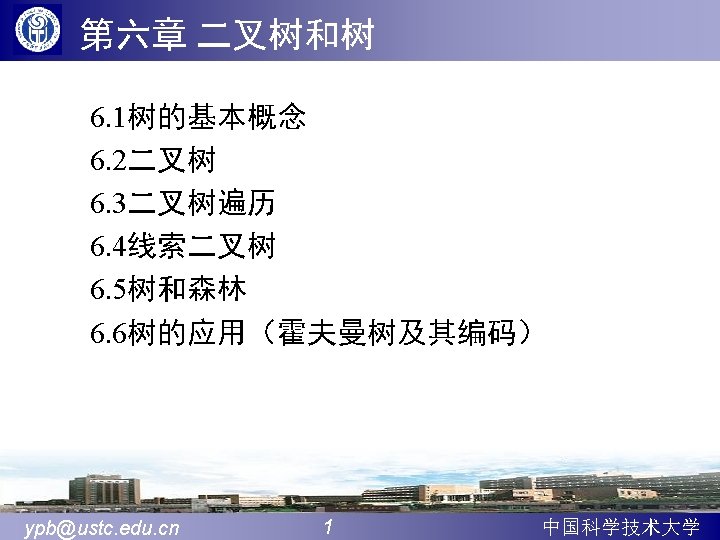 第六章 二叉树和树

6.1树的基本概念
6.2二叉树
6.3二叉树遍历
6.4线索二叉树
6.5树和森林
6.6树的应用（霍夫曼树及其编码）

ypb@ustc.edu.cn
1
中国科学技术大学